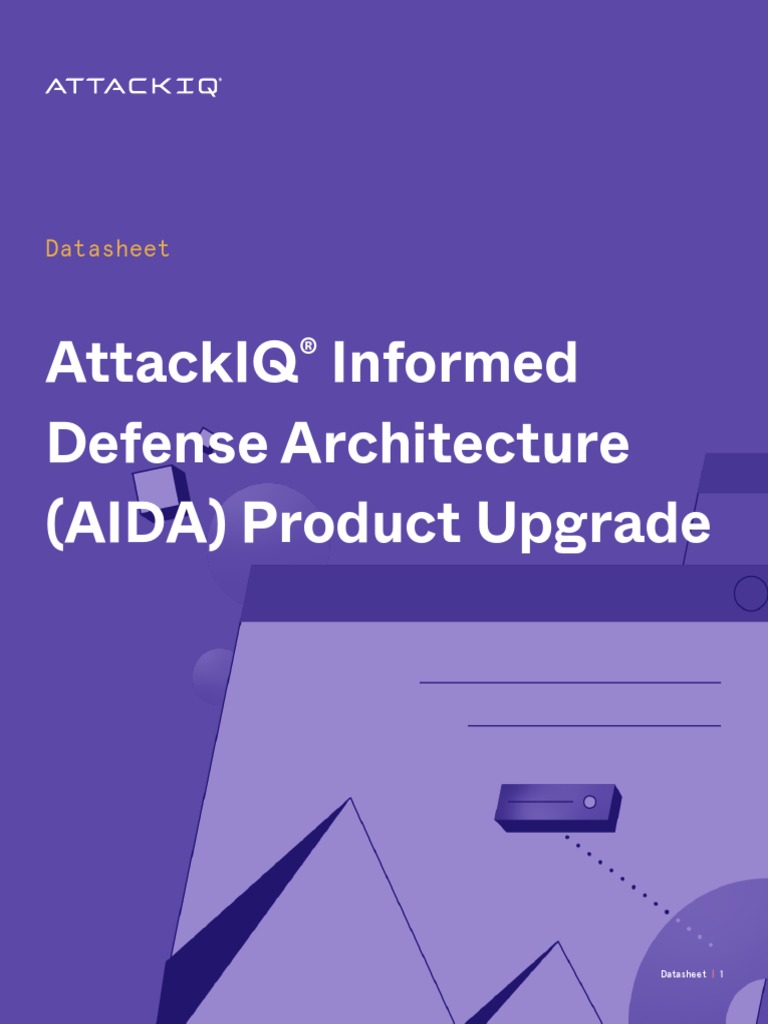 ATTACKIQ®

Datasheet

AttackIQ® Informed Defense Architecture (AIDA) Product Upgrade

Datasheet | 1